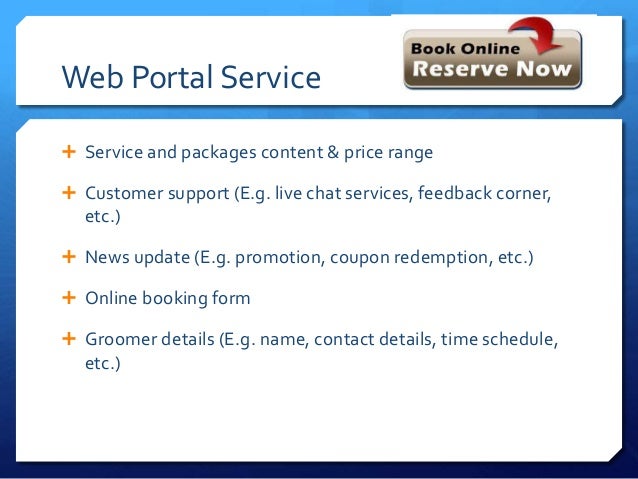 Web Portal Service

Book Online
Reserve Now

+ Service and packages content & price range

+ Customer support (E.g. live chat services, feedback corner, etc.)

+ News update (E.g. promotion, coupon redemption, etc.)

+ Online booking form

+ Groomer details (E.g. name, contact details, time schedule, etc.)